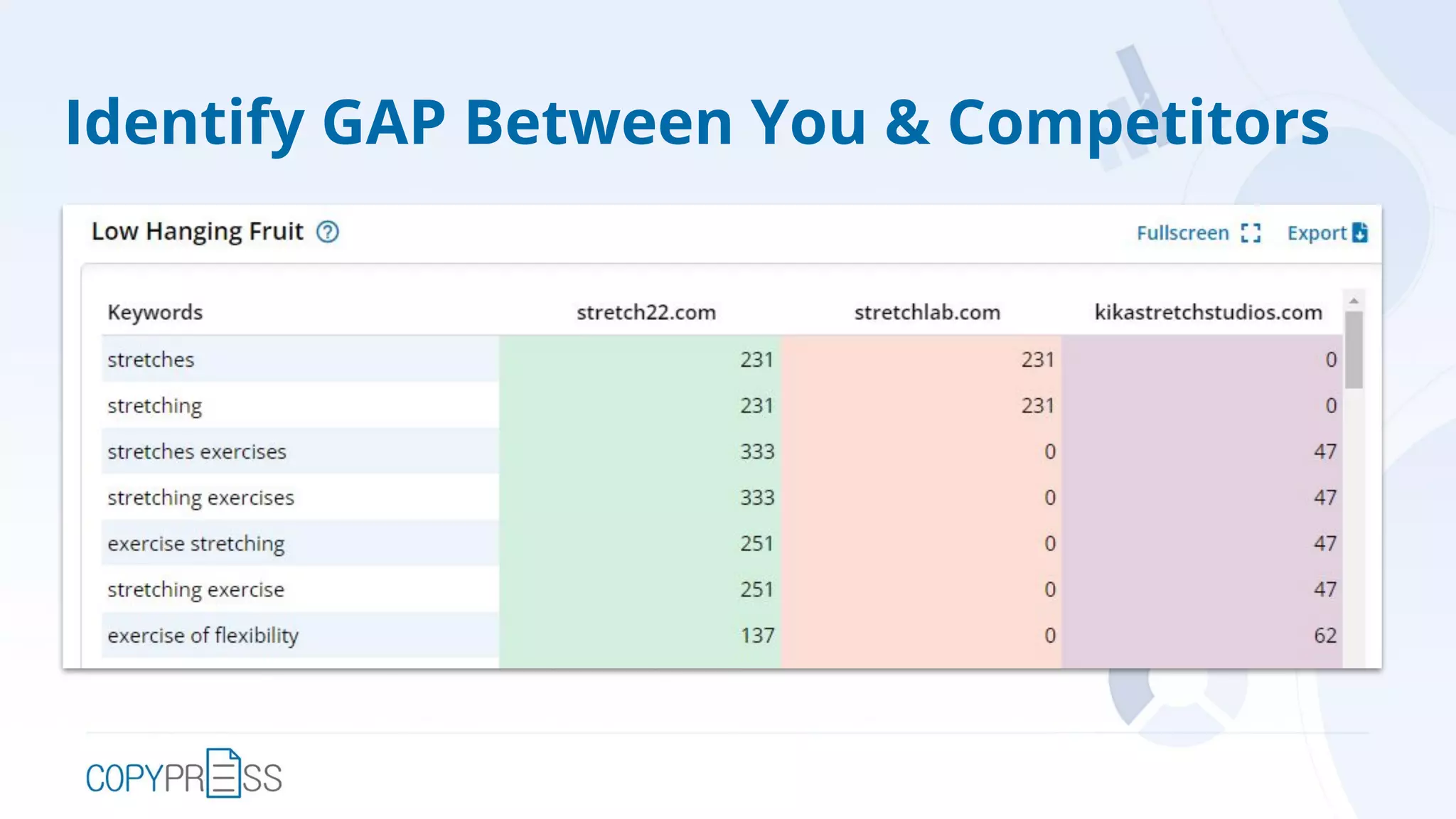 Identify GAP Between You & Competitors

Low Hanging Fruit

Fullscreen Export

| Keywords | stretch22.com | stretchlab.com | kikastretchstudios.com |
|---|---|---|---|
| stretches | 231 | 231 | 0 |
| stretching | 231 | 231 | 0 |
| stretches exercises | 333 | 0 | 47 |
| stretching exercises | 333 | 0 | 47 |
| exercise stretching | 251 | 0 | 47 |
| stretching exercise | 251 | 0 | 47 |
| exercise of flexibility | 137 | 0 | 62 |

COPYPRESS